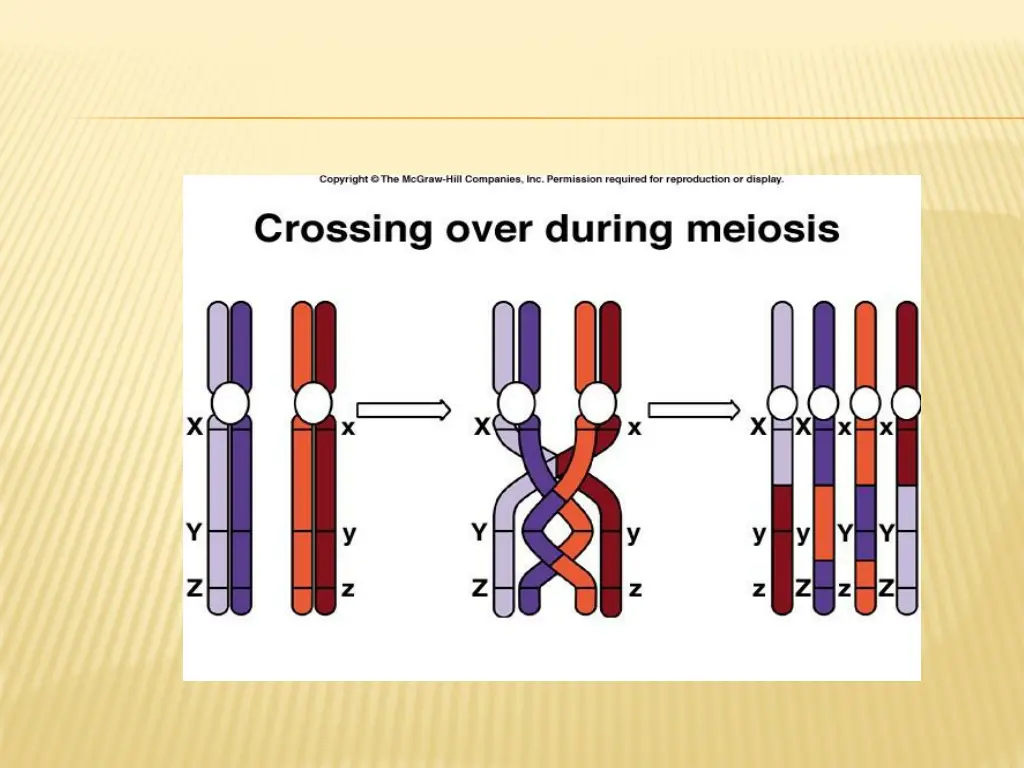 Copyright © The McGraw-Hill Companies, Inc. Permission required for reproduction or display.

Crossing over during meiosis

X x Y y Z z

X x Y y Z z

X X x x y y Y Y z Z z Z